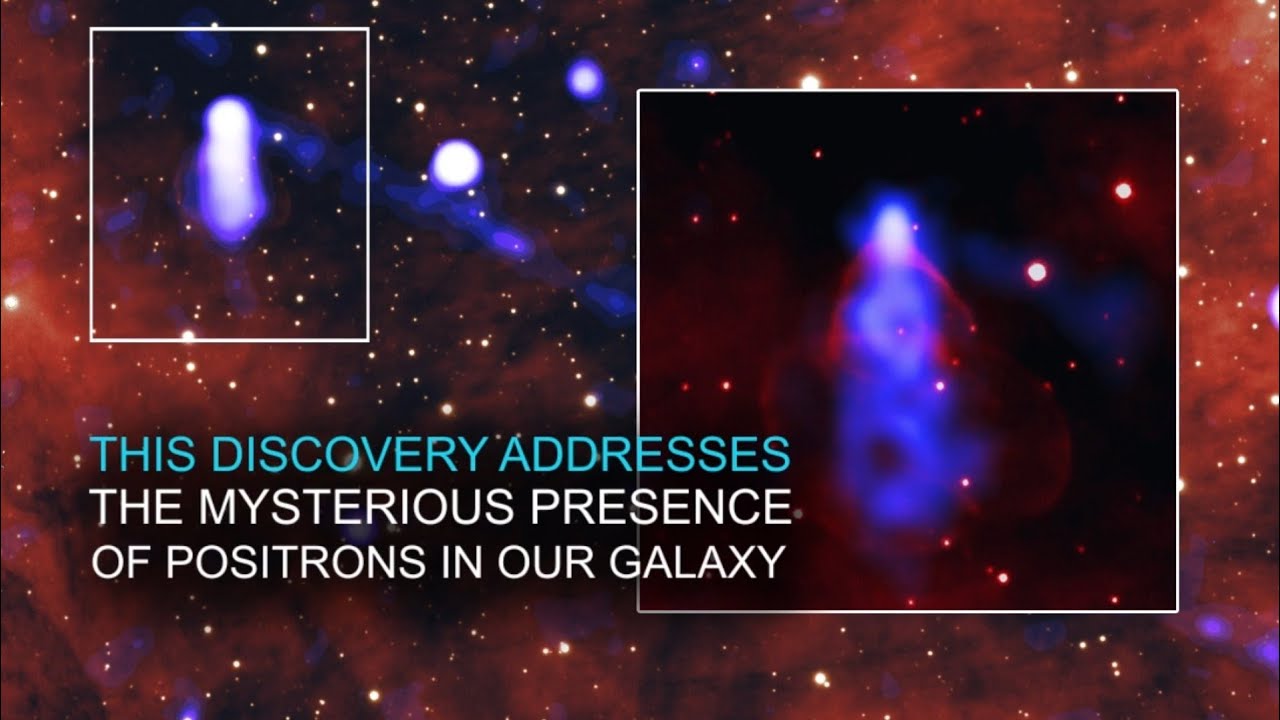 THIS DISCOVERY ADDRESSES
THE MYSTERIOUS PRESENCE
OF POSITRONS IN OUR GALAXY